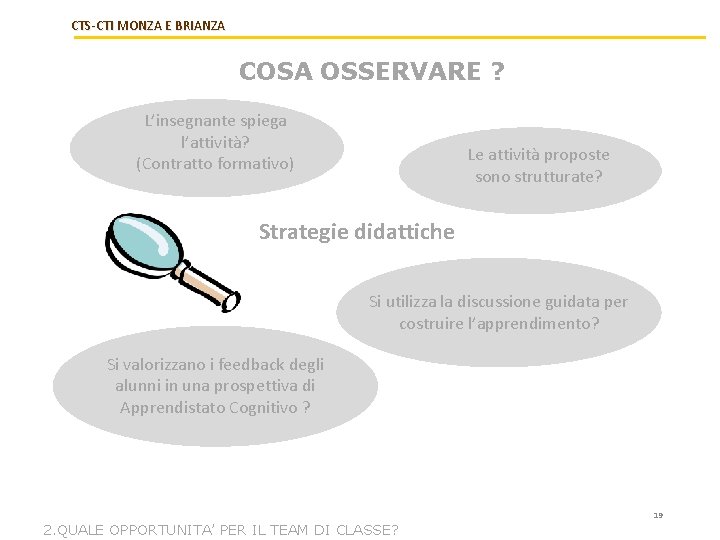 CTS-CTI MONZA E BRIANZA

COSA OSSERVARE ?

L'insegnante spiega l'attività? (Contratto formativo)

Le attività proposte sono strutturate?

Strategie didattiche

Si utilizza la discussione guidata per costruire l'apprendimento?

Si valorizzano i feedback degli alunni in una prospettiva di Apprendistato Cognitivo ?

19

2.QUALE OPPORTUNITA' PER IL TEAM DI CLASSE?